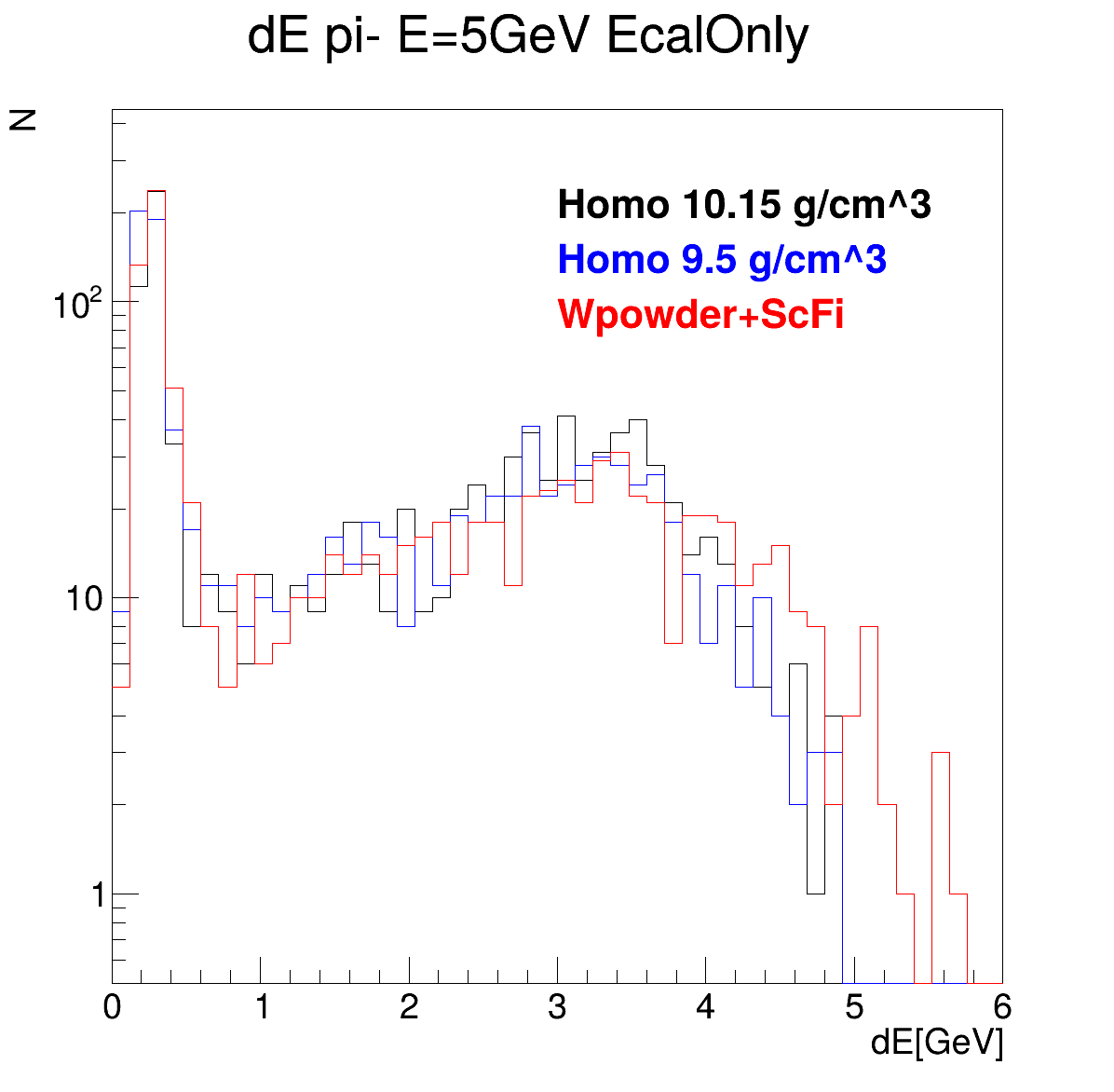 dE pi- E=5GeV EcalOnly

N

Homo 10.15 g/cm^3
Homo 9.5 g/cm^3
Wpowder+ScFi

$10^2$

10

1

0
1
2
3
4
5
6

dE[GeV]